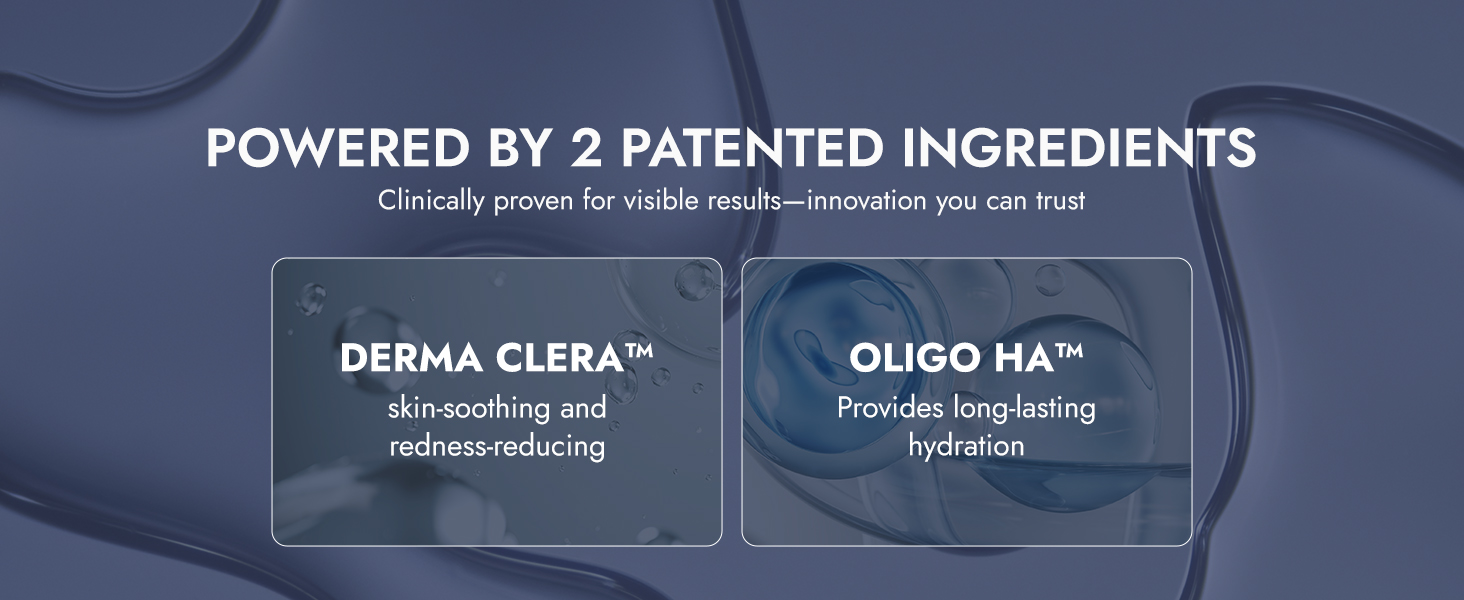 POWERED BY 2 PATENTED INGREDIENTS
Clinically proven for visible results—innovation you can trust

DERMA CLERA™
skin-soothing and redness-reducing

OLIGO HA™
Provides long-lasting hydration